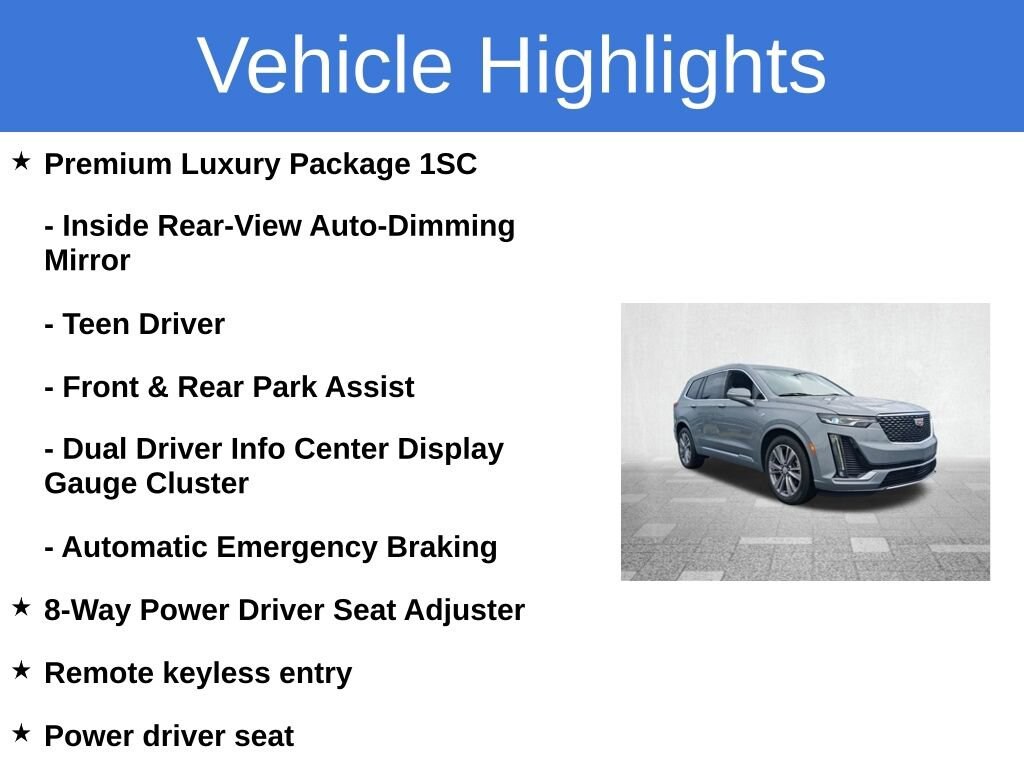 Vehicle Highlights

★ Premium Luxury Package 1SC

- Inside Rear-View Auto-Dimming Mirror

- Teen Driver

- Front & Rear Park Assist

- Dual Driver Info Center Display Gauge Cluster

- Automatic Emergency Braking

★ 8-Way Power Driver Seat Adjuster

★ Remote keyless entry

★ Power driver seat